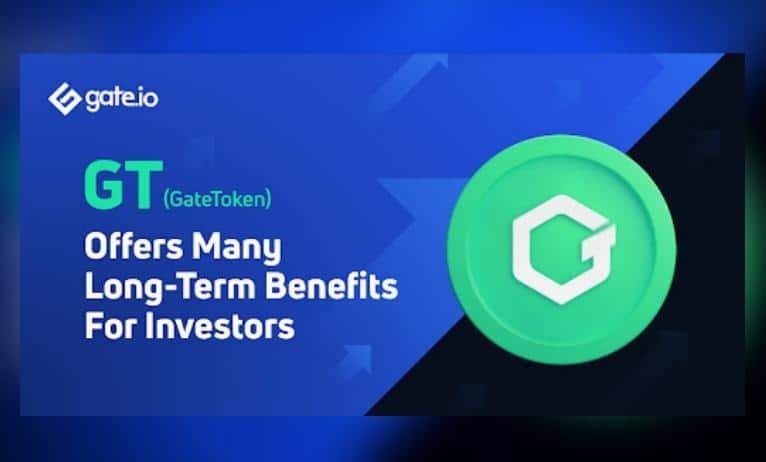 gate.io

GT (GateToken)

Offers Many Long-Term Benefits For Investors